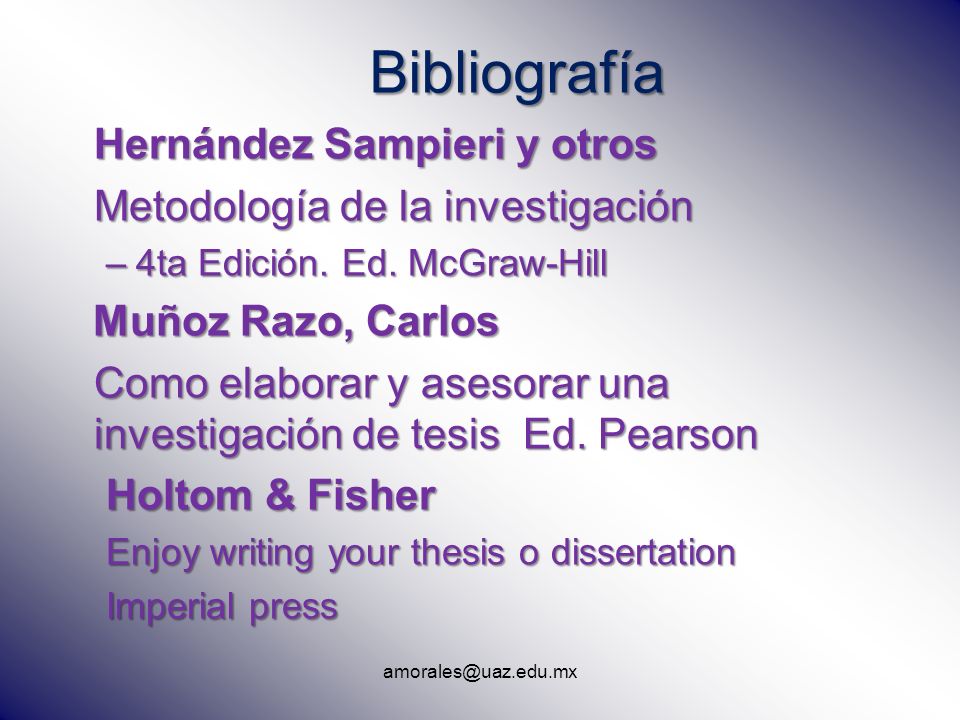 Bibliografía

Hernández Sampieri y otros

Metodología de la investigación

– 4ta Edición. Ed. McGraw-Hill

Muñoz Razo, Carlos

Como elaborar y asesorar una investigación de tesis Ed. Pearson

Holtom & Fisher

Enjoy writing your thesis o dissertation

Imperial press

amorales@uaz.edu.mx